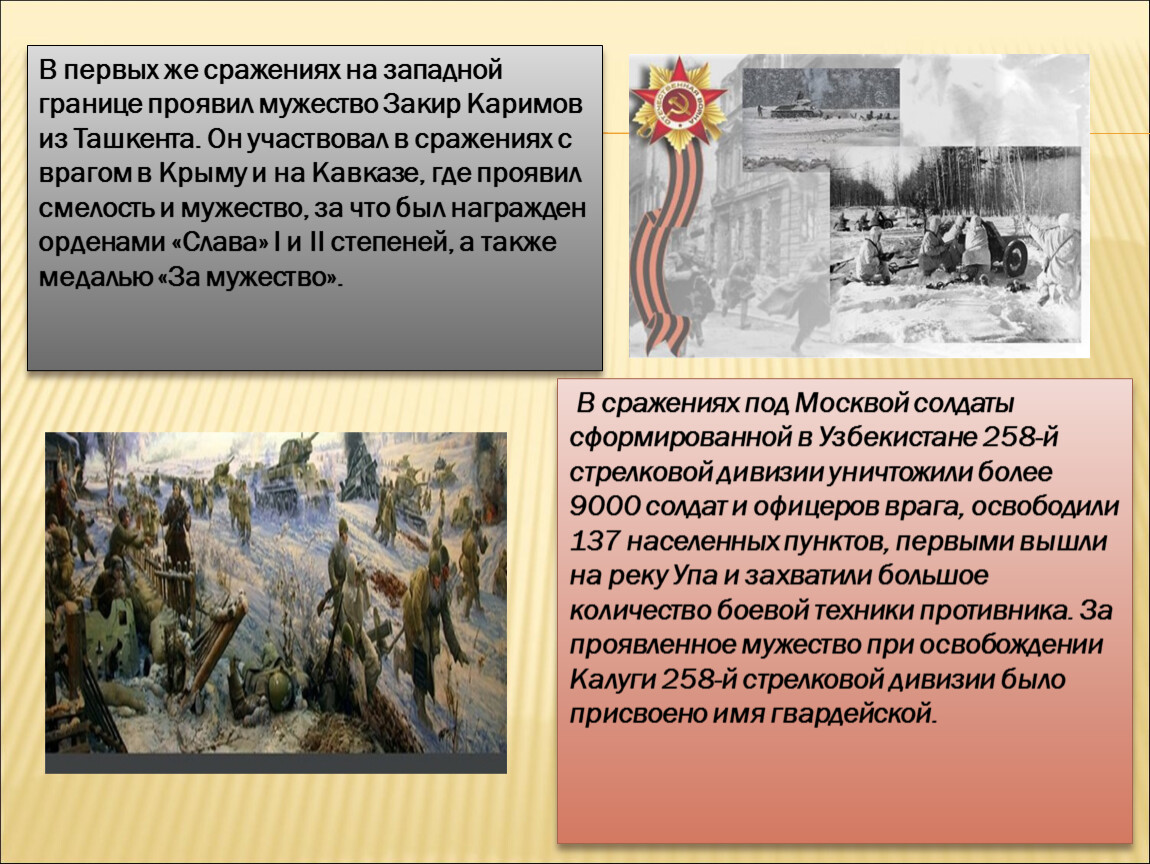 В первых же сражениях на западной границе проявил мужество Закир Каримов из Ташкента. Он участвовал в сражениях с врагом в Крыму и на Кавказе, где проявил смелость и мужество, за что был награжден орденами «Слава» I и II степеней, а также медалью «За мужество».

В сражениях под Москвой солдаты сформированной в Узбекистане 258-й стрелковой дивизии уничтожили более 9000 солдат и офицеров врага, освободили 137 населенных пунктов, первыми вышли на реку Упа и захватили большое количество боевой техники противника. За проявленное мужество при освобождении Калуги 258-й стрелковой дивизии было присвоено имя гвардейской.